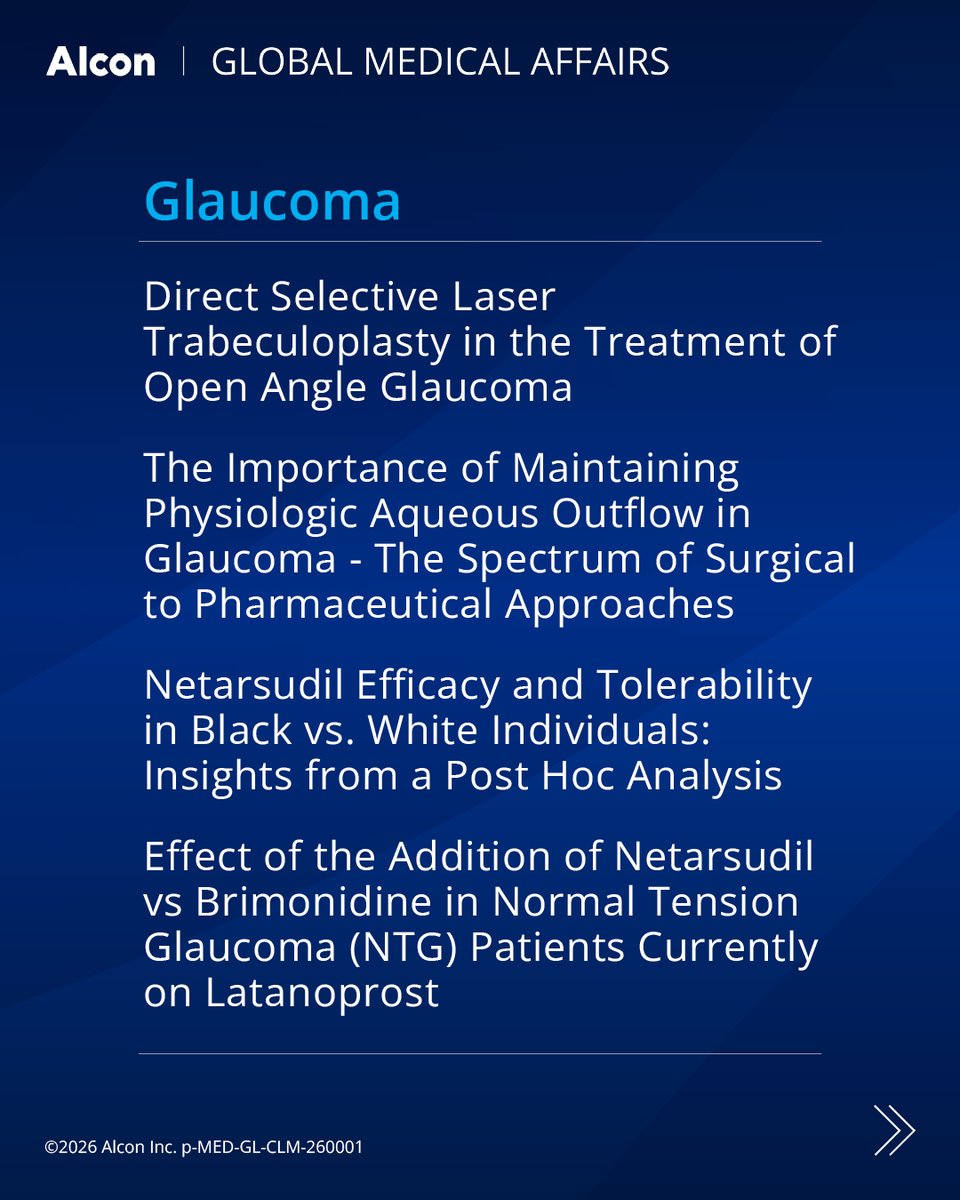 Alcon | GLOBAL MEDICAL AFFAIRS

Glaucoma

Direct Selective Laser Trabeculoplasty in the Treatment of Open Angle Glaucoma

The Importance of Maintaining Physiologic Aqueous Outflow in Glaucoma - The Spectrum of Surgical to Pharmaceutical Approaches

Netarsudil Efficacy and Tolerability in Black vs. White Individuals: Insights from a Post Hoc Analysis

Effect of the Addition of Netarsudil vs Brimonidine in Normal Tension Glaucoma (NTG) Patients Currently on Latanoprost

©2026 Alcon Inc. p-MED-GL-CLM-260001